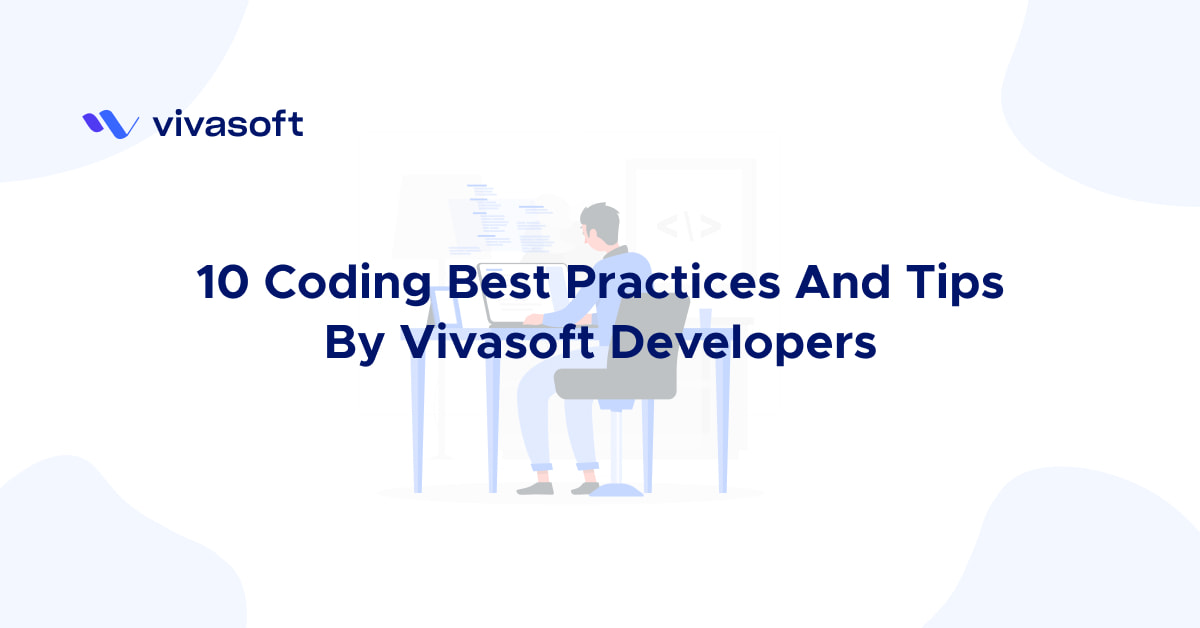 vivasoft

</>

10 Coding Best Practices And Tips By Vivasoft Developers